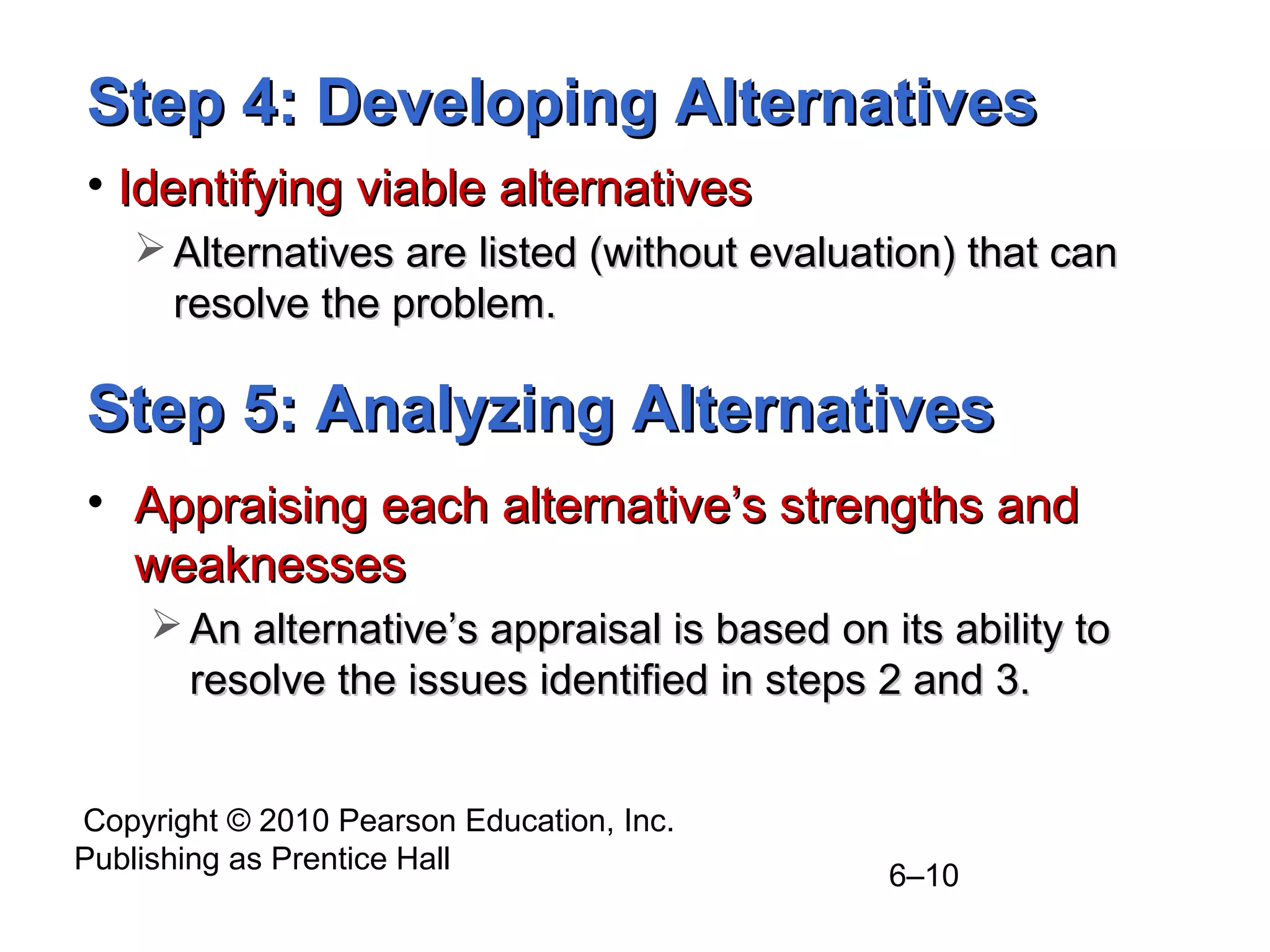 Step 4: Developing Alternatives

• Identifying viable alternatives

➢ Alternatives are listed (without evaluation) that can resolve the problem.

Step 5: Analyzing Alternatives

• Appraising each alternative’s strengths and weaknesses

➢ An alternative’s appraisal is based on its ability to resolve the issues identified in steps 2 and 3.

Copyright © 2010 Pearson Education, Inc.
Publishing as Prentice Hall

6–10